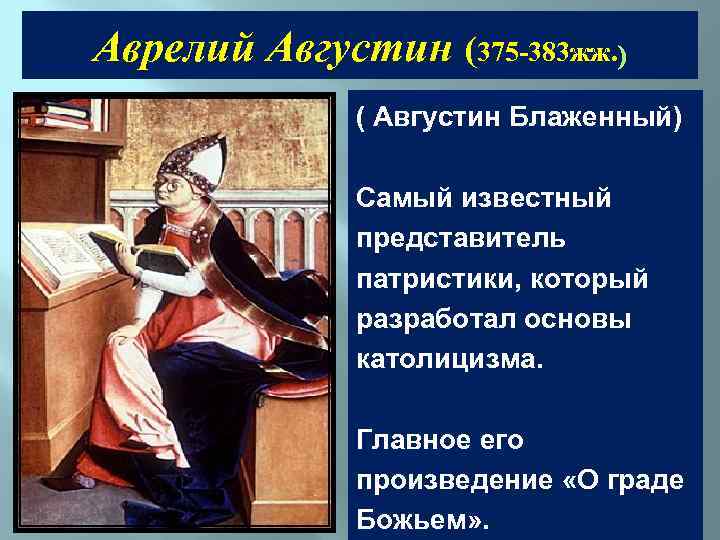 Аврелий Августин (375-383жж.)

( Августин Блаженный)

Самый известный представитель патристики, который разработал основы католицизма.

Главное его произведение «О граде Божьем».